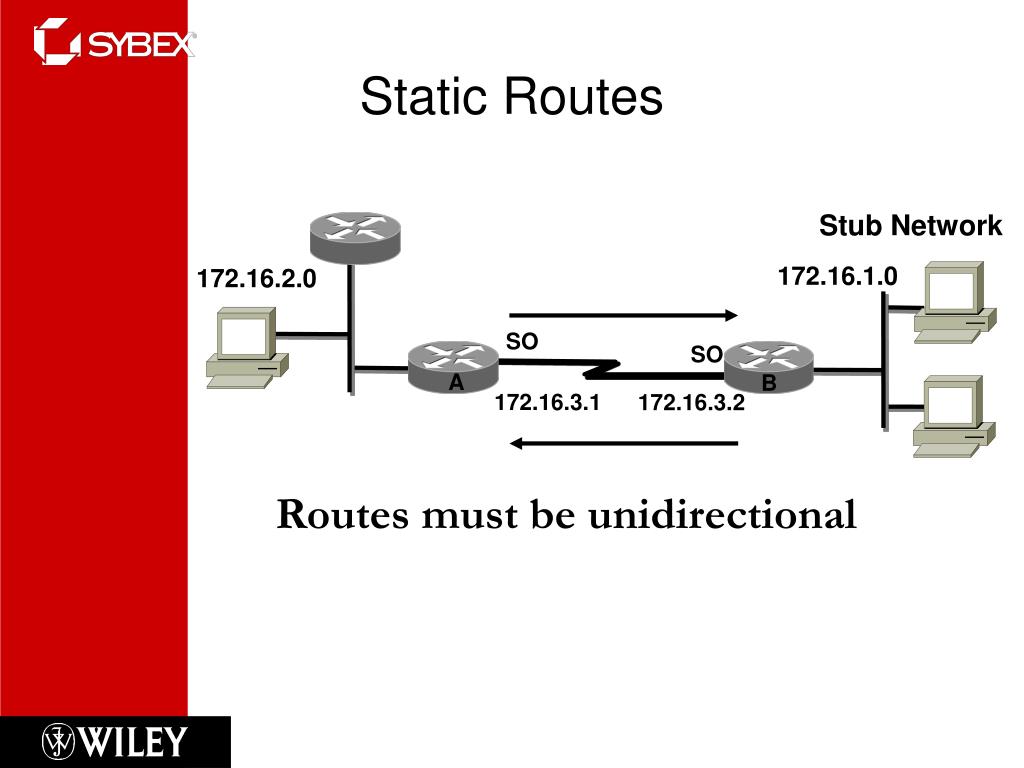 SYBEX

Static Routes

Stub Network

172.16.2.0

172.16.1.0

SO

SO

A

B

172.16.3.1

172.16.3.2

Routes must be unidirectional

WILEY